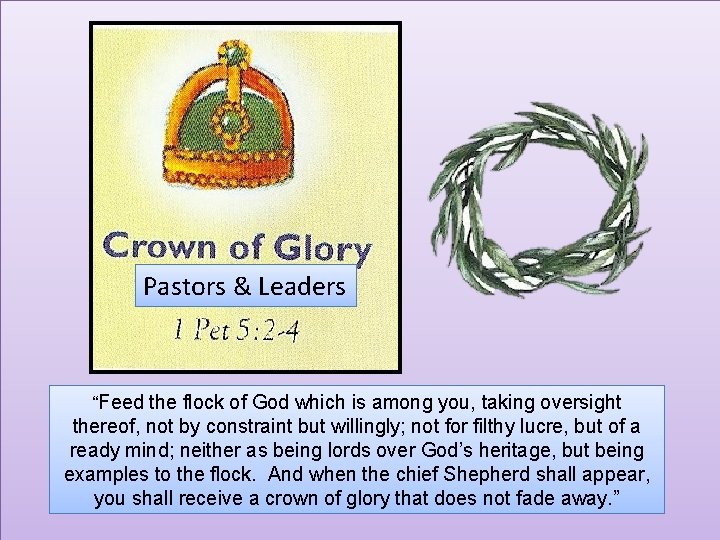 Crown of Glory

Pastors & Leaders

1 Pet 5:2-4

“Feed the flock of God which is among you, taking oversight thereof, not by constraint but willingly; not for filthy lucre, but of a ready mind; neither as being lords over God’s heritage, but being examples to the flock. And when the chief Shepherd shall appear, you shall receive a crown of glory that does not fade away.”